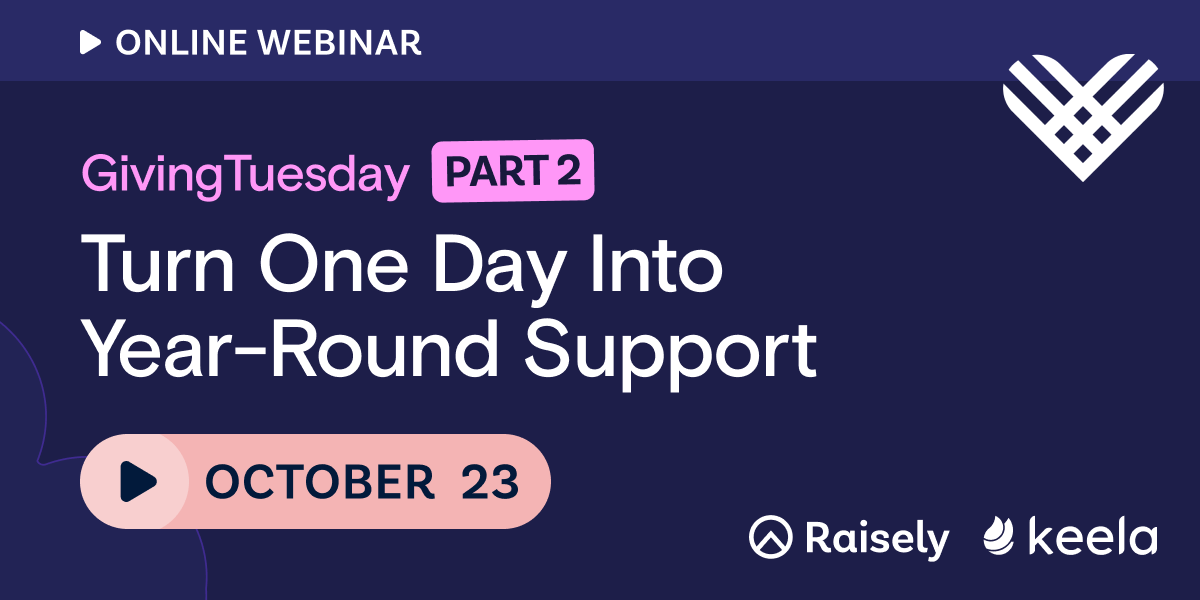 ONLINE WEBINAR

GivingTuesday PART 2

Turn One Day Into Year-Round Support

OCTOBER 23

Raisely keela